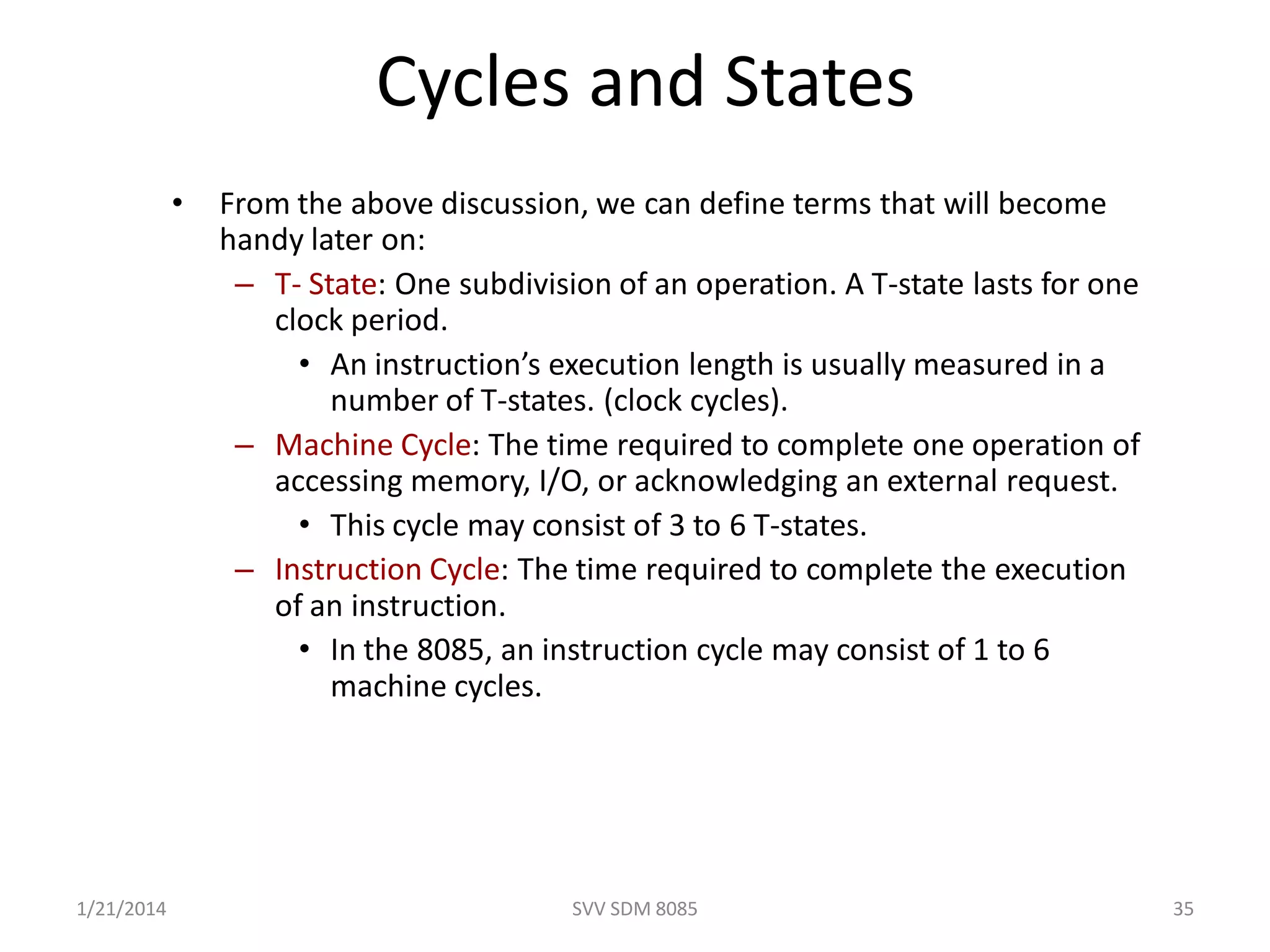 Cycles and States

• From the above discussion, we can define terms that will become handy later on:

– T- State: One subdivision of an operation. A T-state lasts for one clock period.

• An instruction’s execution length is usually measured in a number of T-states. (clock cycles).

– Machine Cycle: The time required to complete one operation of accessing memory, I/O, or acknowledging an external request.

• This cycle may consist of 3 to 6 T-states.

– Instruction Cycle: The time required to complete the execution of an instruction.

• In the 8085, an instruction cycle may consist of 1 to 6 machine cycles.

1/21/2014 SVV SDM 8085 35